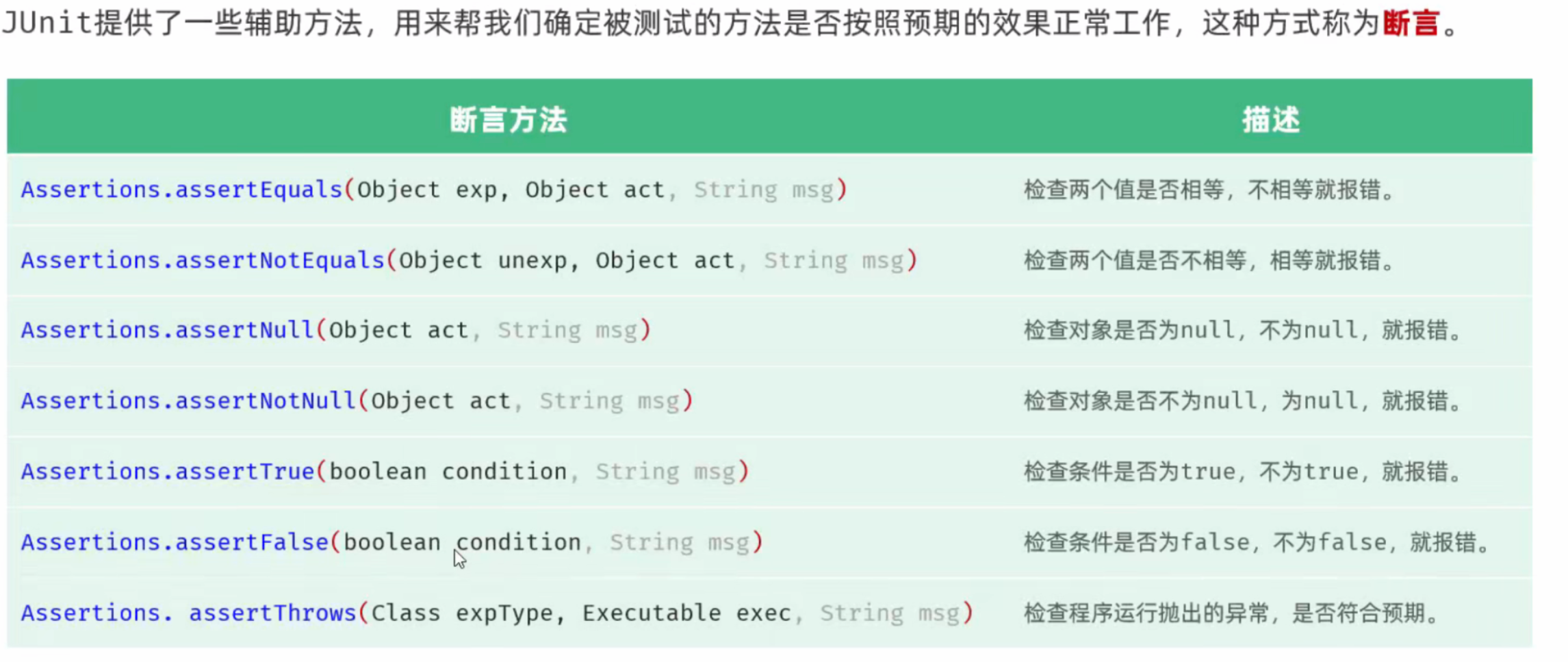 JUnit提供了一些辅助方法，用来帮我们确定被测试的方法是否按照预期的效果正常工作，这种方式称为断言。

| 断言方法 | 描述 |
|---|---|
| Assertions.assertEquals(Object exp, Object act, String msg) | 检查两个值是否相等，不相等就报错。 |
| Assertions.assertNotEquals(Object unexp, Object act, String msg) | 检查两个值是否不相等，相等就报错。 |
| Assertions.assertNull(Object act, String msg) | 检查对象是否为null，不为null，就报错。 |
| Assertions.assertNotNull(Object act, String msg) | 检查对象是否不为null，为null，就报错。 |
| Assertions.assertTrue(boolean condition, String msg) | 检查条件是否为true，不为true，就报错。 |
| Assertions.assertFalse(boolean condition, String msg) | 检查条件是否为false，不为false，就报错。 |
| Assertions. assertThrows(Class expType, Executable exec, String msg) | 检查程序运行抛出的异常，是否符合预期。 |